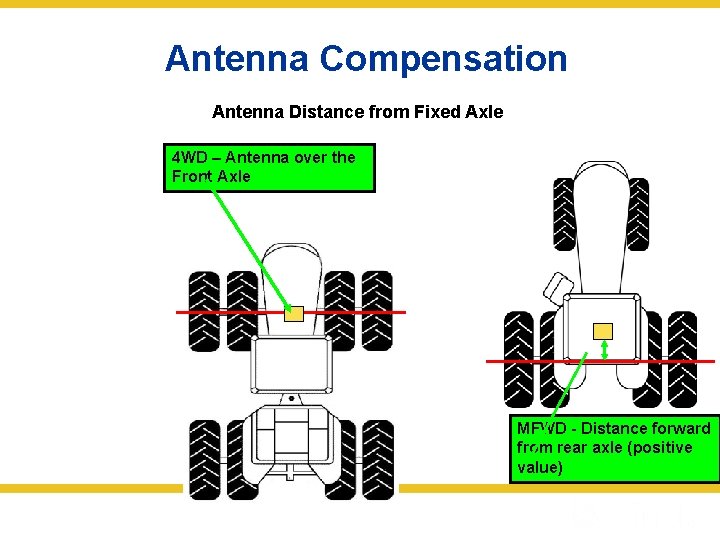 Antenna Compensation

Antenna Distance from Fixed Axle

4WD – Antenna over the Front Axle

MFWD - Distance forward from rear axle (positive value)